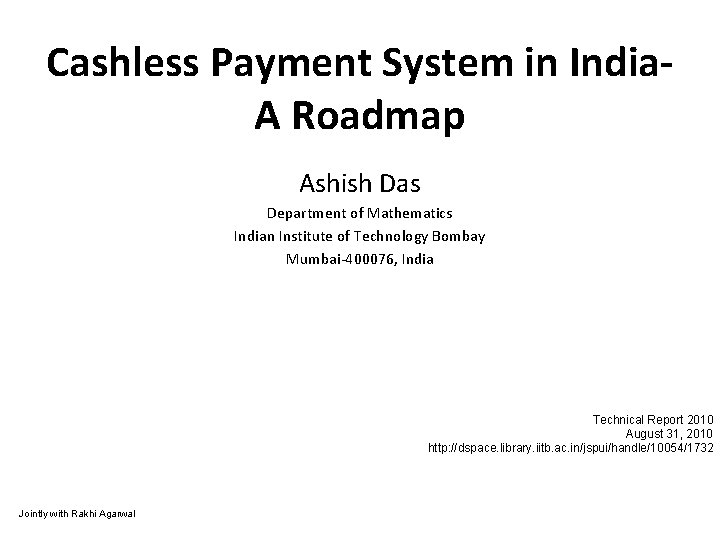 Cashless Payment System in India-
A Roadmap

Ashish Das

Department of Mathematics
Indian Institute of Technology Bombay
Mumbai-400076, India

Technical Report 2010
August 31, 2010
http://dspace.library.iitb.ac.in/jspui/handle/10054/1732

Jointly with Rakhi Agarwal